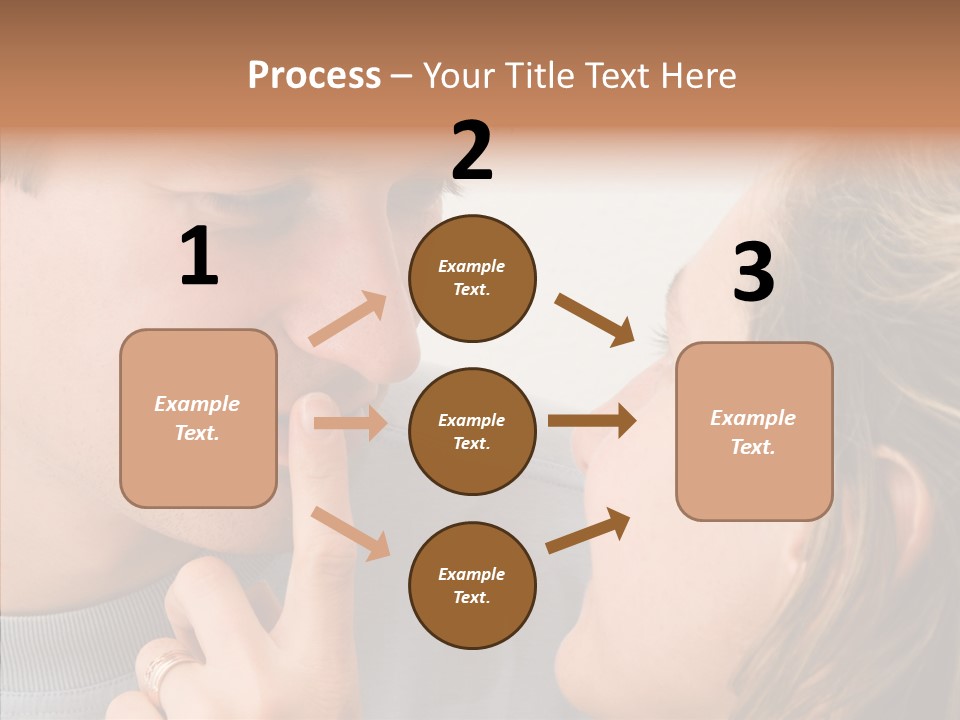 Process – Your Title Text Here

1

Example Text.

2

Example Text.

Example Text.

Example Text.

3

Example Text.